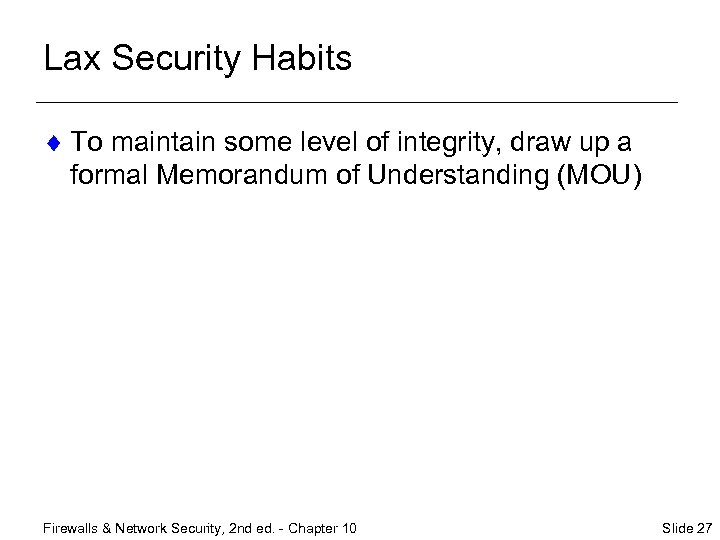 Lax Security Habits

♦ To maintain some level of integrity, draw up a formal Memorandum of Understanding (MOU)

Firewalls & Network Security, 2nd ed. - Chapter 10

Slide 27